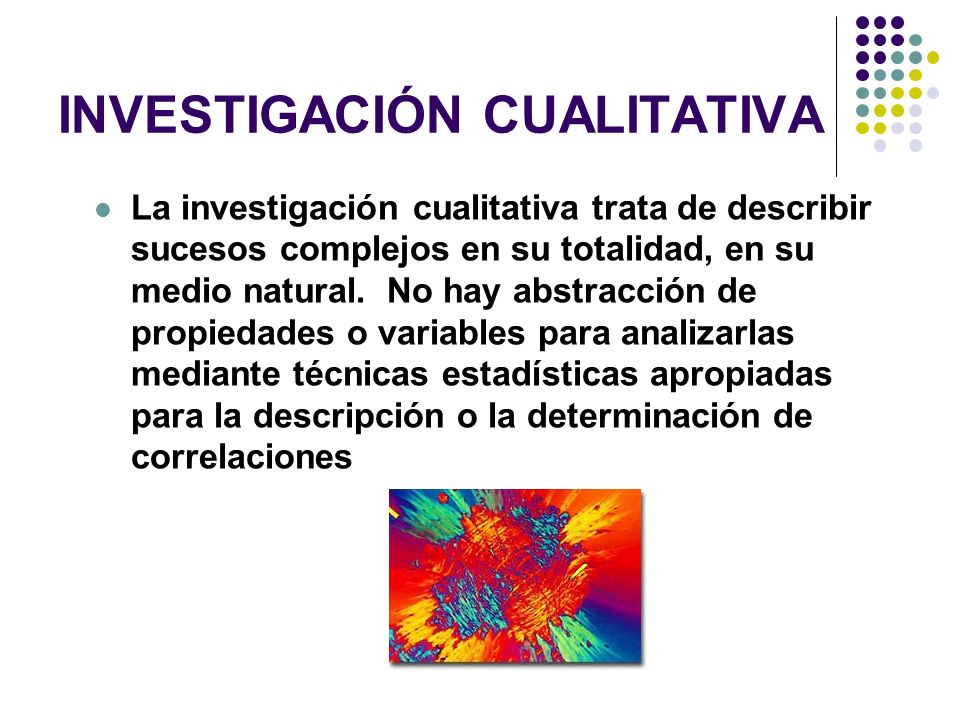 INVESTIGACIÓN CUALITATIVA

La investigación cualitativa trata de describir sucesos complejos en su totalidad, en su medio natural. No hay abstracción de propiedades o variables para analizarlas mediante técnicas estadísticas apropiadas para la descripción o la determinación de correlaciones